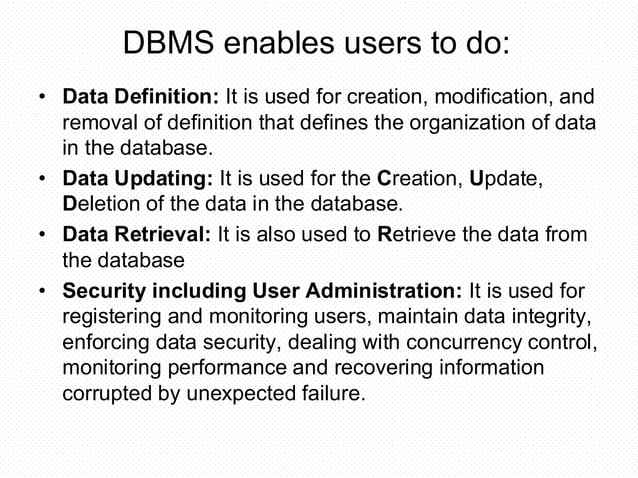 DBMS enables users to do:

• Data Definition: It is used for creation, modification, and removal of definition that defines the organization of data in the database.

• Data Updating: It is used for the Creation, Update, Deletion of the data in the database.

• Data Retrieval: It is also used to Retrieve the data from the database

• Security including User Administration: It is used for registering and monitoring users, maintain data integrity, enforcing data security, dealing with concurrency control, monitoring performance and recovering information corrupted by unexpected failure.